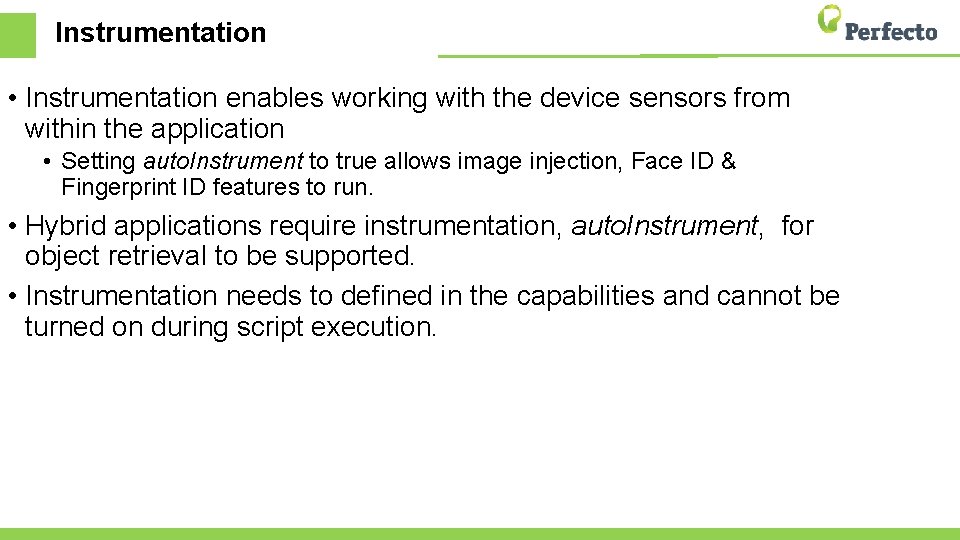 Instrumentation

Perfecto

• Instrumentation enables working with the device sensors from within the application

• Setting autoInstrument to true allows image injection, Face ID & Fingerprint ID features to run.

• Hybrid applications require instrumentation, autoInstrument, for object retrieval to be supported.

• Instrumentation needs to defined in the capabilities and cannot be turned on during script execution.